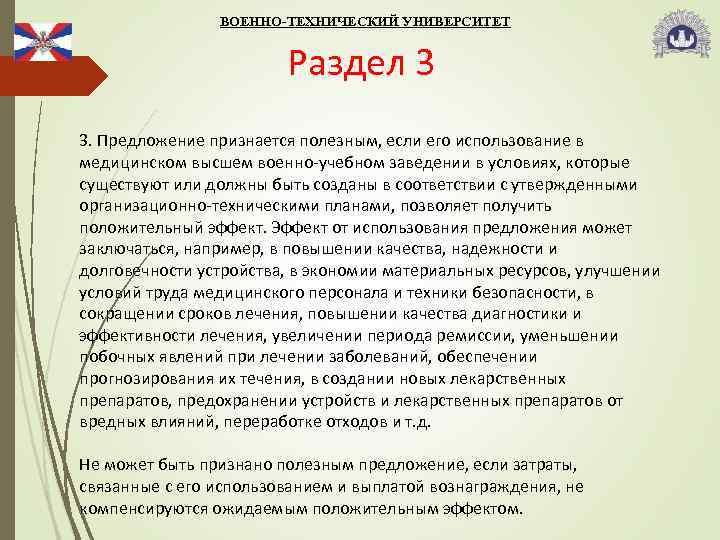 ВОЕННО-ТЕХНИЧЕСКИЙ УНИВЕРСИТЕТ

Раздел 3

3. Предложение признается полезным, если его использование в медицинском высшем военно-учебном заведении в условиях, которые существуют или должны быть созданы в соответствии с утвержденными организационно-техническими планами, позволяет получить положительный эффект. Эффект от использования предложения может заключаться, например, в повышении качества, надежности и долговечности устройства, в экономии материальных ресурсов, улучшении условий труда медицинского персонала и техники безопасности, в сокращении сроков лечения, повышении качества диагностики и эффективности лечения, увеличении периода ремиссии, уменьшении побочных явлений при лечении заболеваний, обеспечении прогнозирования их течения, в создании новых лекарственных препаратов, предохранении устройств и лекарственных препаратов от вредных влияний, переработке отходов и т.д.

Не может быть признано полезным предложение, если затраты, связанные с его использованием и выплатой вознаграждения, не компенсируются ожидаемым положительным эффектом.